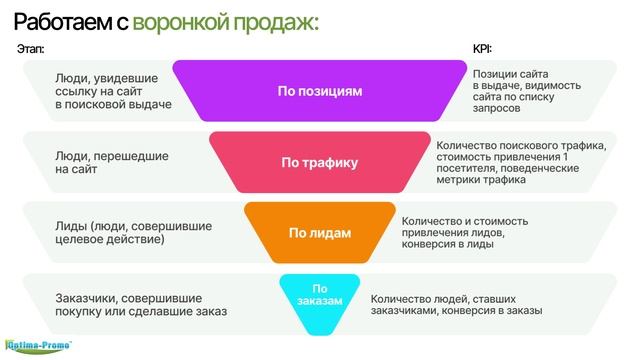 Работаем с воронкой продаж:

Этап:

KPI:

Люди, увидевшие ссылку на сайт в поисковой выдаче

По позициям

Позиции сайта в выдаче, видимость сайта по списку запросов

Люди, перешедшие на сайт

По трафику

Количество поискового трафика, стоимость привлечения 1 посетителя, поведенческие метрики трафика

Лиды (люди, совершившие целевое действие)

По лидам

Количество и стоимость привлечения лидов, конверсия в лиды

Заказчики, совершившие покупку или сделавшие заказ

По заказам

Количество людей, ставших заказчиками, конверсия в заказы

Optima-Promo